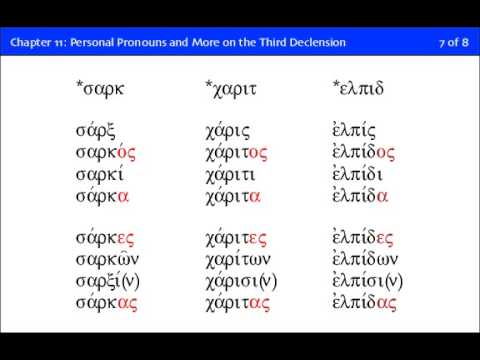 Chapter 11: Personal Pronouns and More on the Third Declension 7 of 8

*σαρκ

σάρξ
σαρκός
σαρκί
σάρκα

σάρκες
σαρκῶν
σαρξί(ν)
σάρκας

*χαριτ

χάρις
χάριτος
χάριτι
χάριτα

χάριτες
χαρίτων
χάρισι(ν)
χάριτας

*ελπιδ

ἐλπίς
ἐλπίδος
ἐλπίδι
ἐλπίδα

ἐλπίδες
ἐλπίδων
ἐλπίσι(ν)
ἐλπίδας